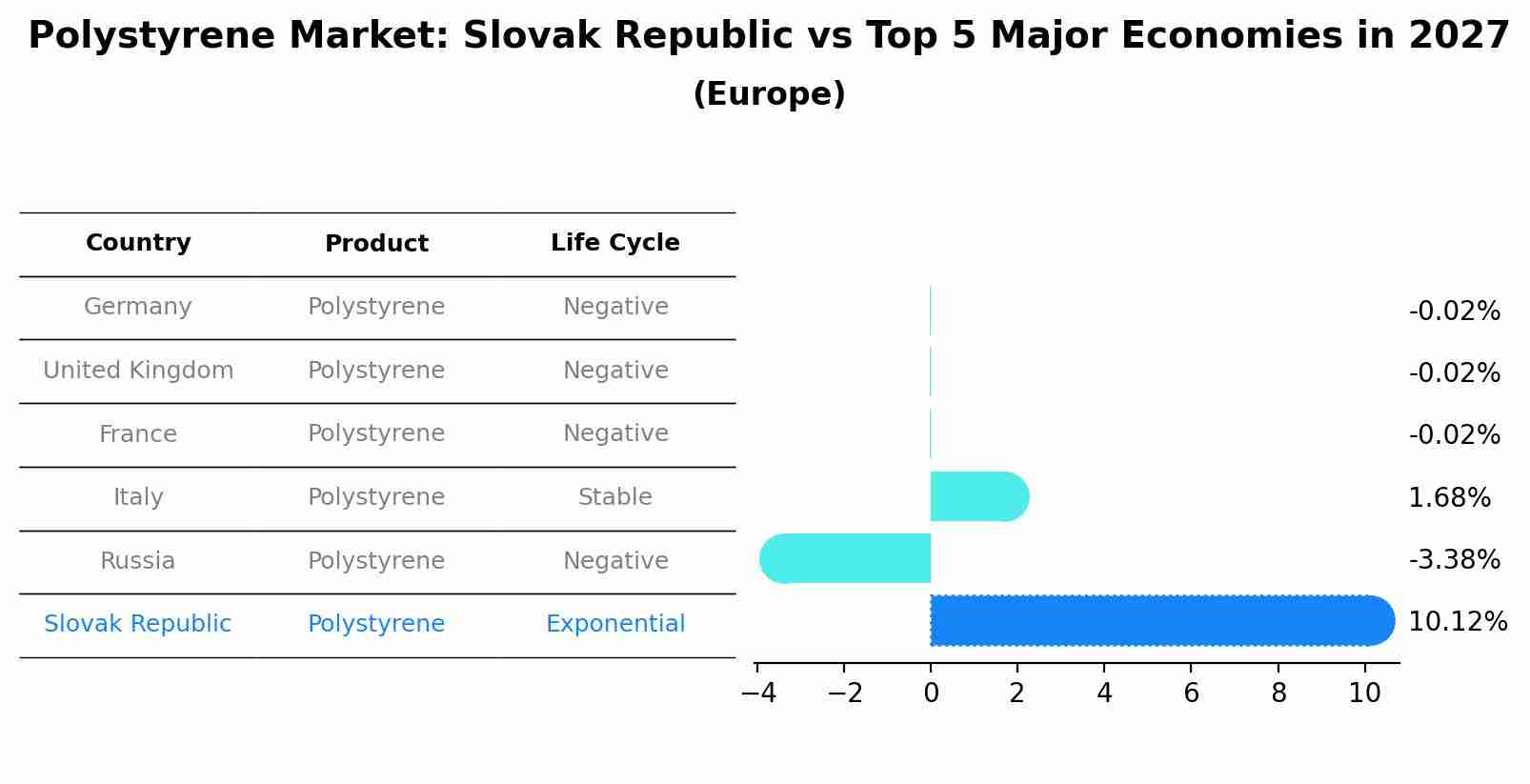 Polystyrene Market: Slovak Republic vs Top 5 Major Economies in 2027
(Europe)

| Country | Product | Life Cycle |
|---|---|---|
| Germany | Polystyrene | Negative |
| United Kingdom | Polystyrene | Negative |
| France | Polystyrene | Negative |
| Italy | Polystyrene | Stable |
| Russia | Polystyrene | Negative |
| Slovak Republic | Polystyrene | Exponential |

-0.02%
-0.02%
-0.02%
1.68%
-3.38%
10.12%

−4 −2 0 2 4 6 8 10